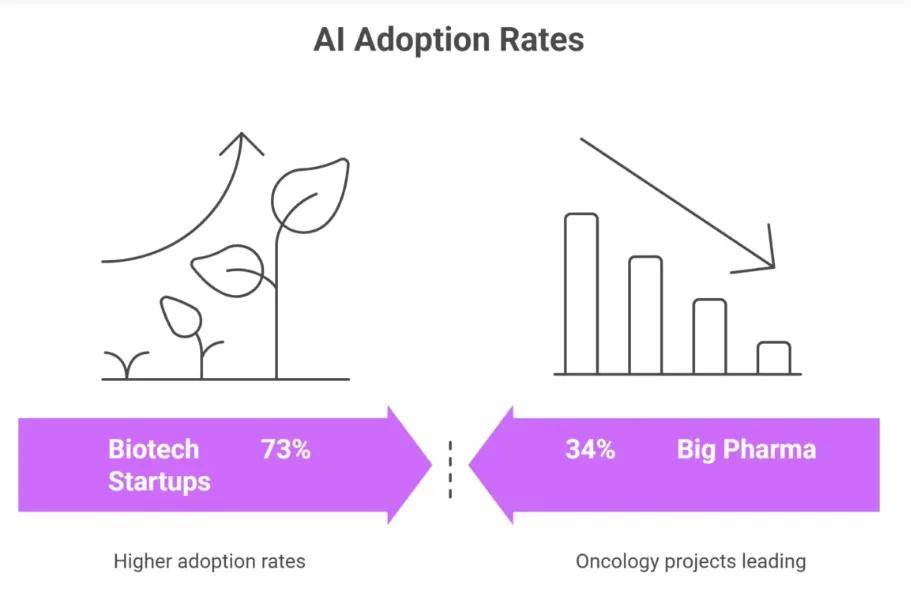 AI Adoption Rates

Biotech Startups 73%

34% Big Pharma

Higher adoption rates

Oncology projects leading